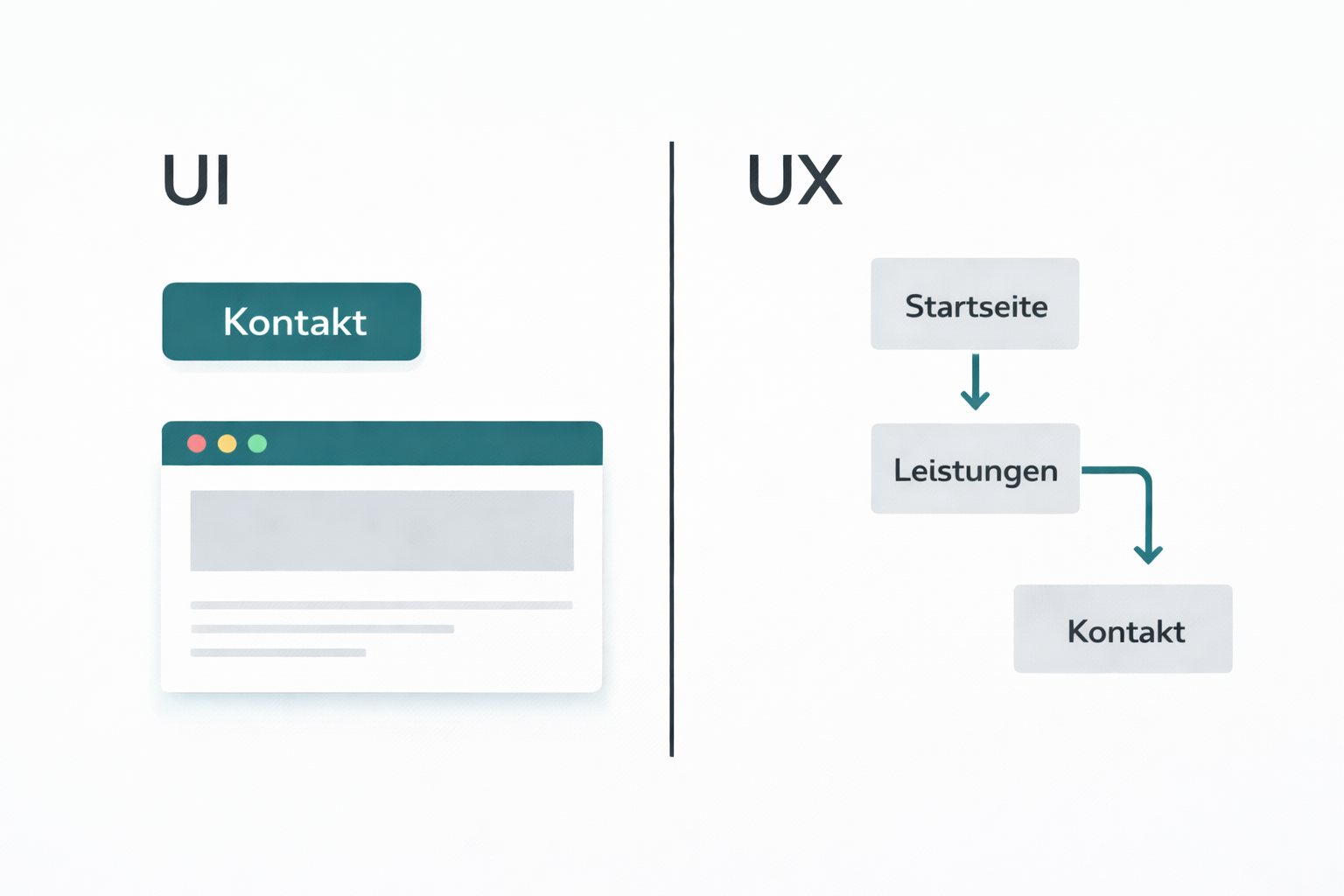 UI

Kontakt

UX

Startseite

Leistungen

Kontakt